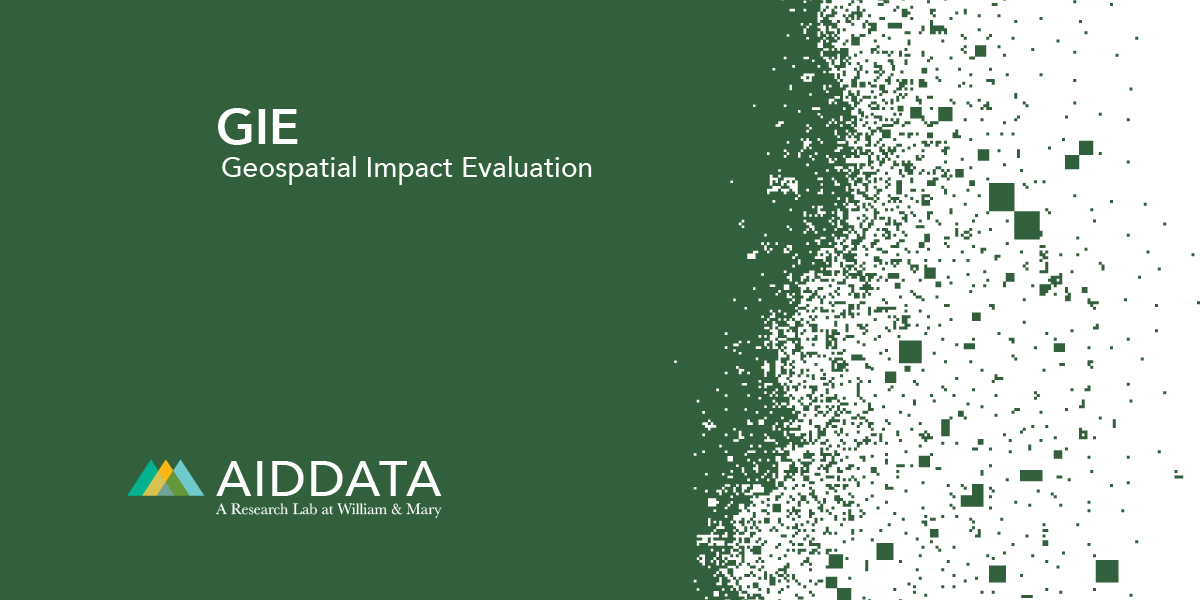 GIE
Geospatial Impact Evaluation

AIDDATA
A Research Lab at William & Mary